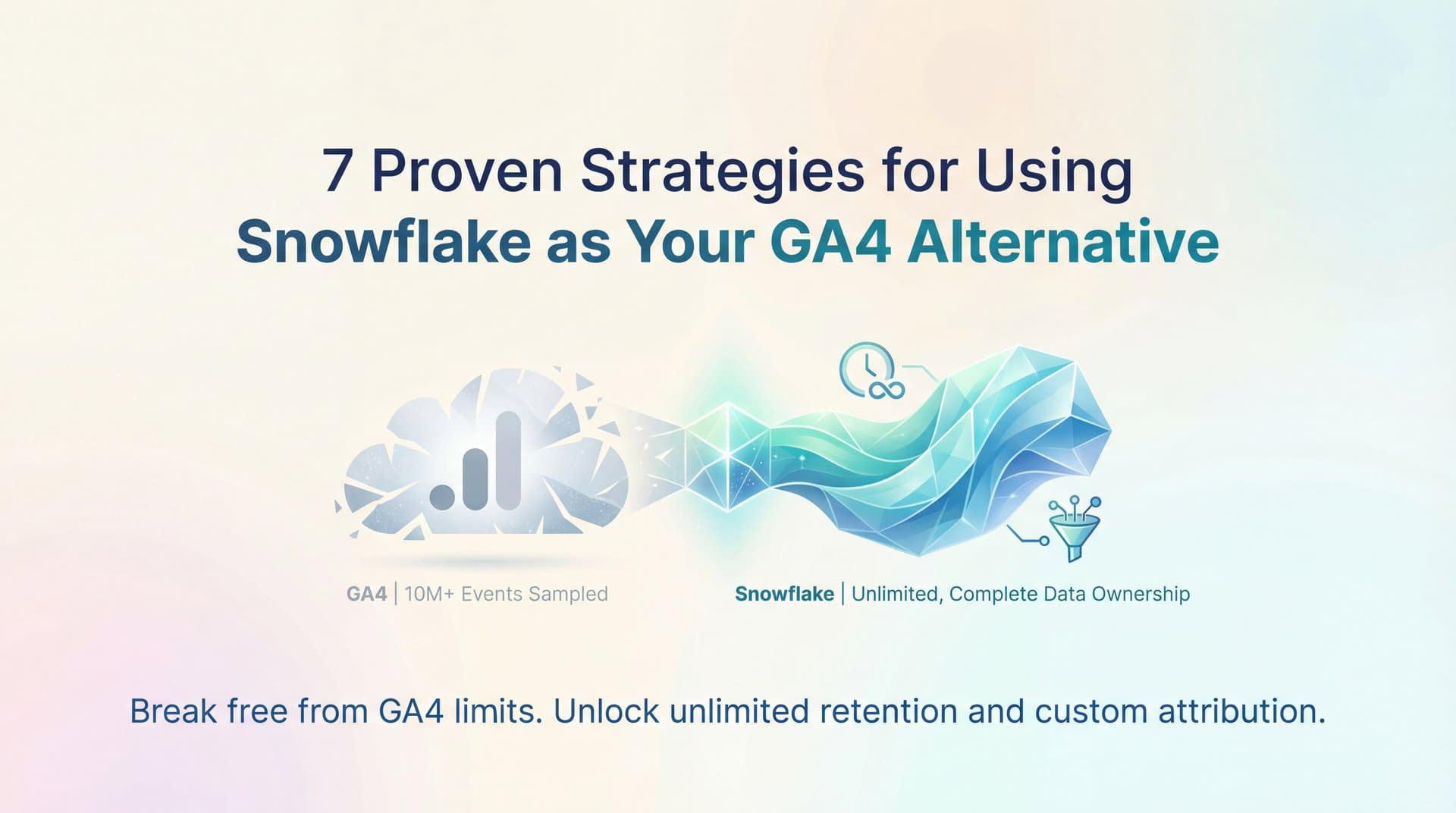 7 Proven Strategies for Using
Snowflake as Your GA4 Alternative

GA4 | 10M+ Events Sampled

Snowflake | Unlimited, Complete Data Ownership

Break free from GA4 limits. Unlock unlimited retention and custom attribution.